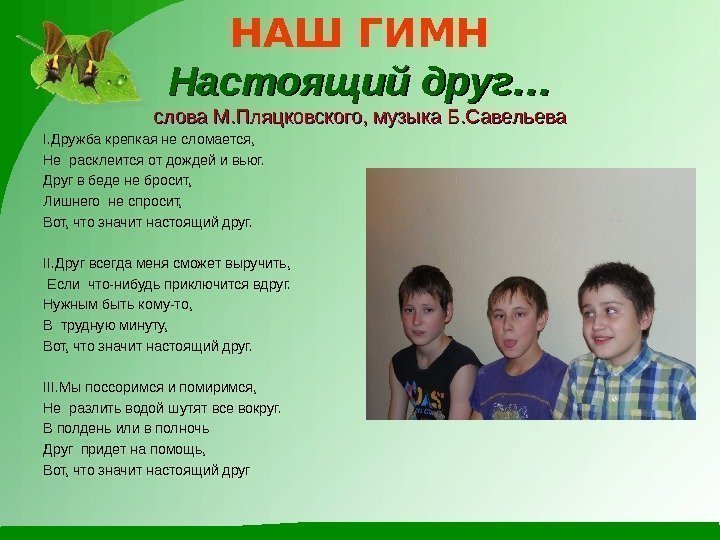 НАШ ГИМН

Настоящий друг…

слова М.Пляцковского, музыка Б.Савельева

I.Дружба крепкая не сломается,
Не расклеится от дождей и вьюг.
Друг в беде не бросит,
Лишнего не спросит,
Вот, что значит настоящий друг.

II.Друг всегда меня сможет выручить,
Если что-нибудь приключится вдруг.
Нужным быть кому-то,
В трудную минуту,
Вот, что значит настоящий друг.

III.Мы поссоримся и помиримся,
Не разлить водой шутят все вокруг.
В полдень или в полночь
Друг придет на помощь,
Вот, что значит настоящий друг